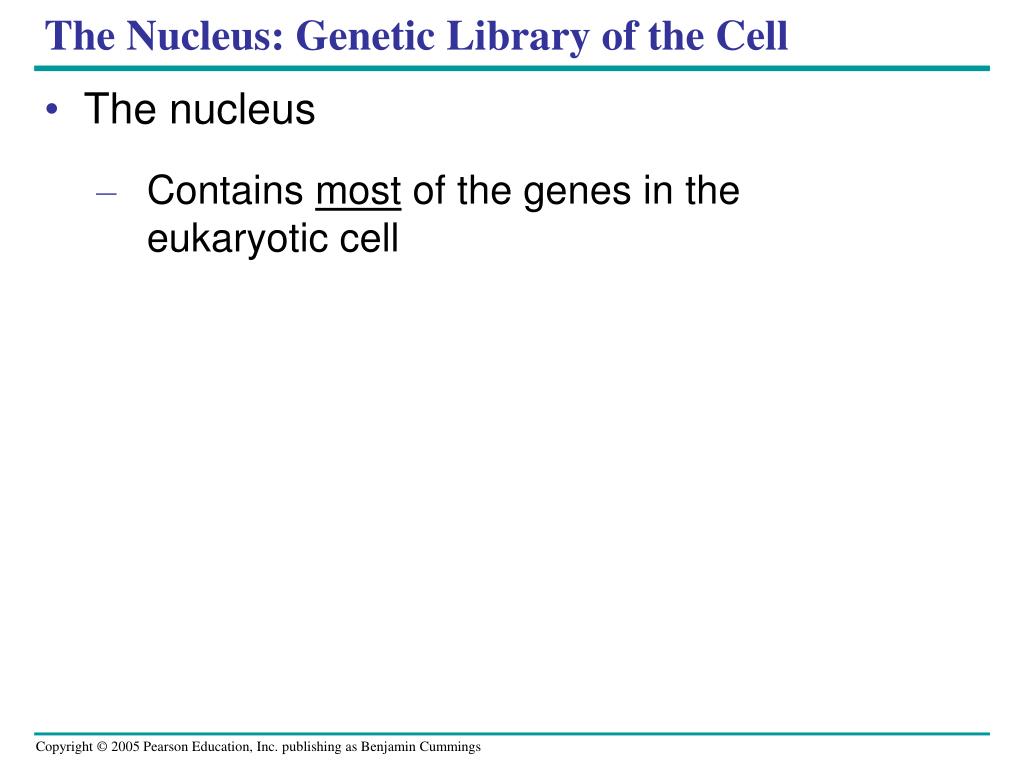 The Nucleus: Genetic Library of the Cell

• The nucleus

– Contains most of the genes in the eukaryotic cell

Copyright © 2005 Pearson Education, Inc. publishing as Benjamin Cummings